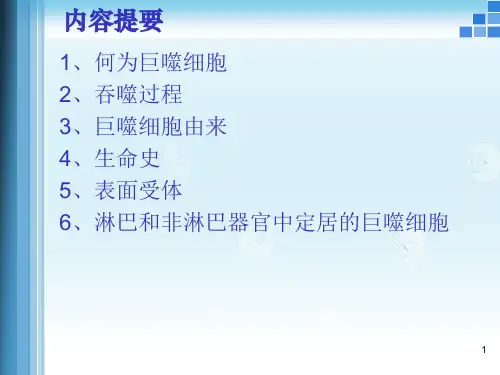 内容提要

1、何为巨噬细胞
2、吞噬过程
3、巨噬细胞由来
4、生命史
5、表面受体
6、淋巴和非淋巴器官中定居的巨噬细胞

1